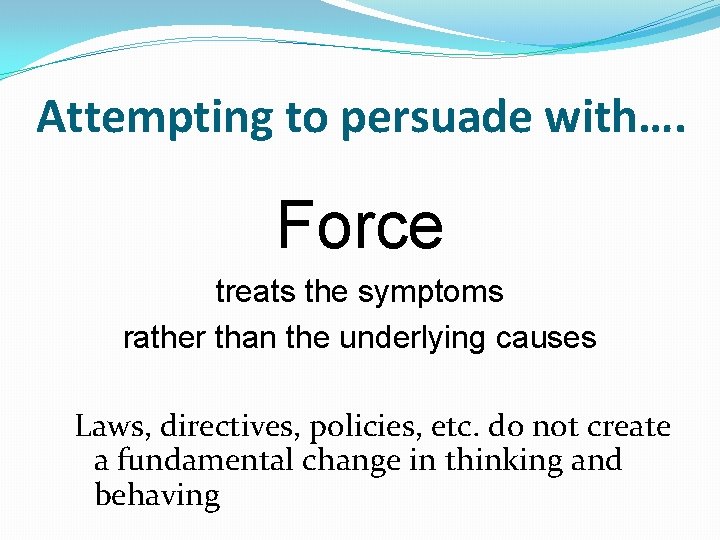 Attempting to persuade with….

Force

treats the symptoms
rather than the underlying causes

Laws, directives, policies, etc. do not create a fundamental change in thinking and behaving